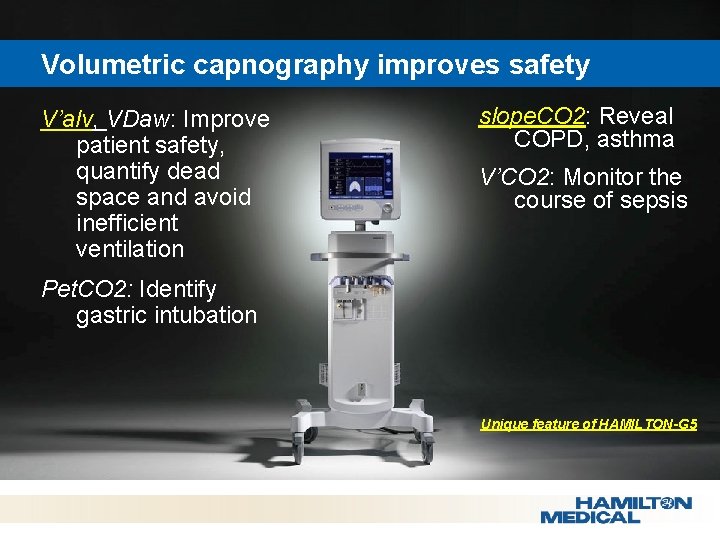 Volumetric capnography improves safety

V'alv, VDaw: Improve patient safety, quantify dead space and avoid inefficient ventilation

PetCO2: Identify gastric intubation

slopeCO2: Reveal COPD, asthma

V'CO2: Monitor the course of sepsis

Unique feature of HAMILTON-G5

HAMILTON MEDICAL